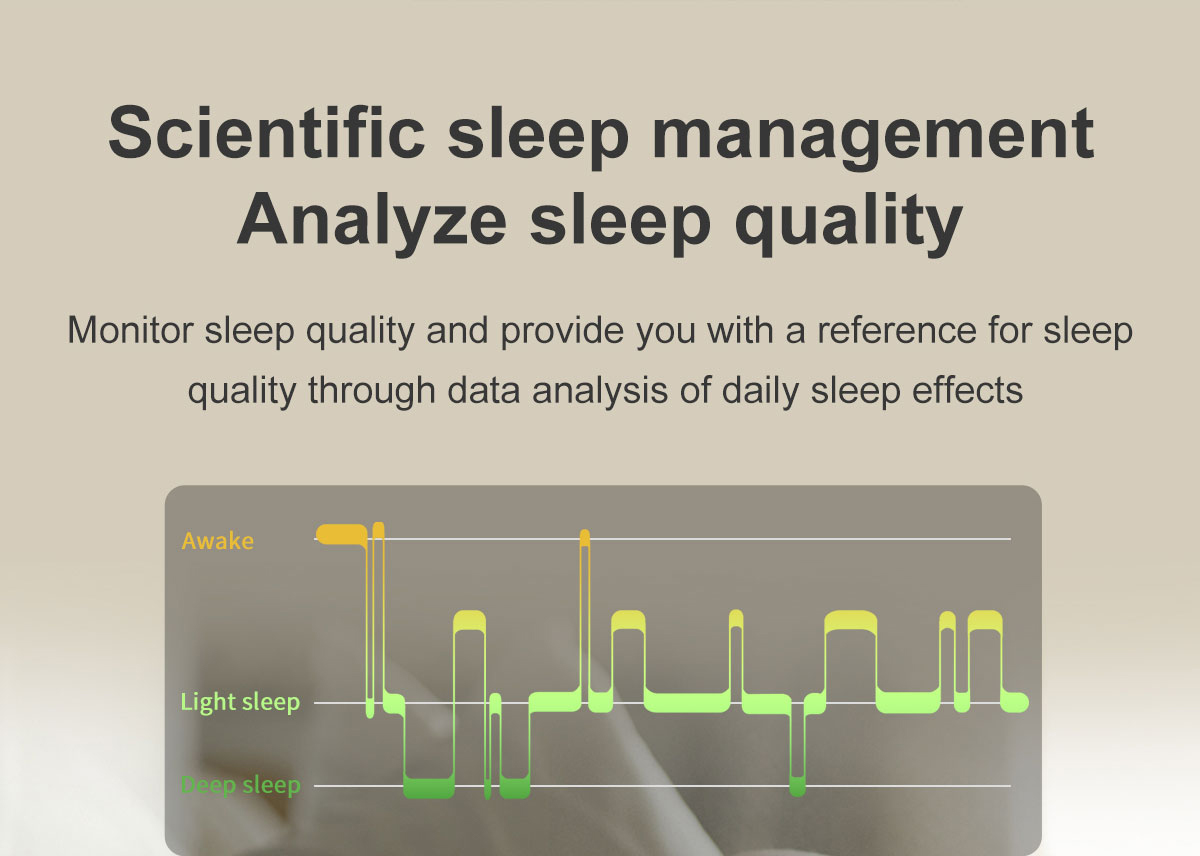 Scientific sleep management
Analyze sleep quality

Monitor sleep quality and provide you with a reference for sleep quality through data analysis of daily sleep effects

Awake
Light sleep
Deep sleep